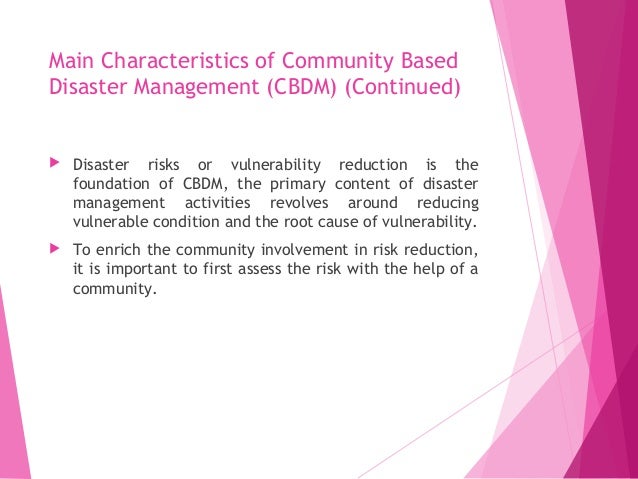 Main Characteristics of Community Based Disaster Management (CBDM) (Continued)

Disaster risks or vulnerability reduction is the foundation of CBDM, the primary content of disaster management activities revolves around reducing vulnerable condition and the root cause of vulnerability.

To enrich the community involvement in risk reduction, it is important to first assess the risk with the help of a community.